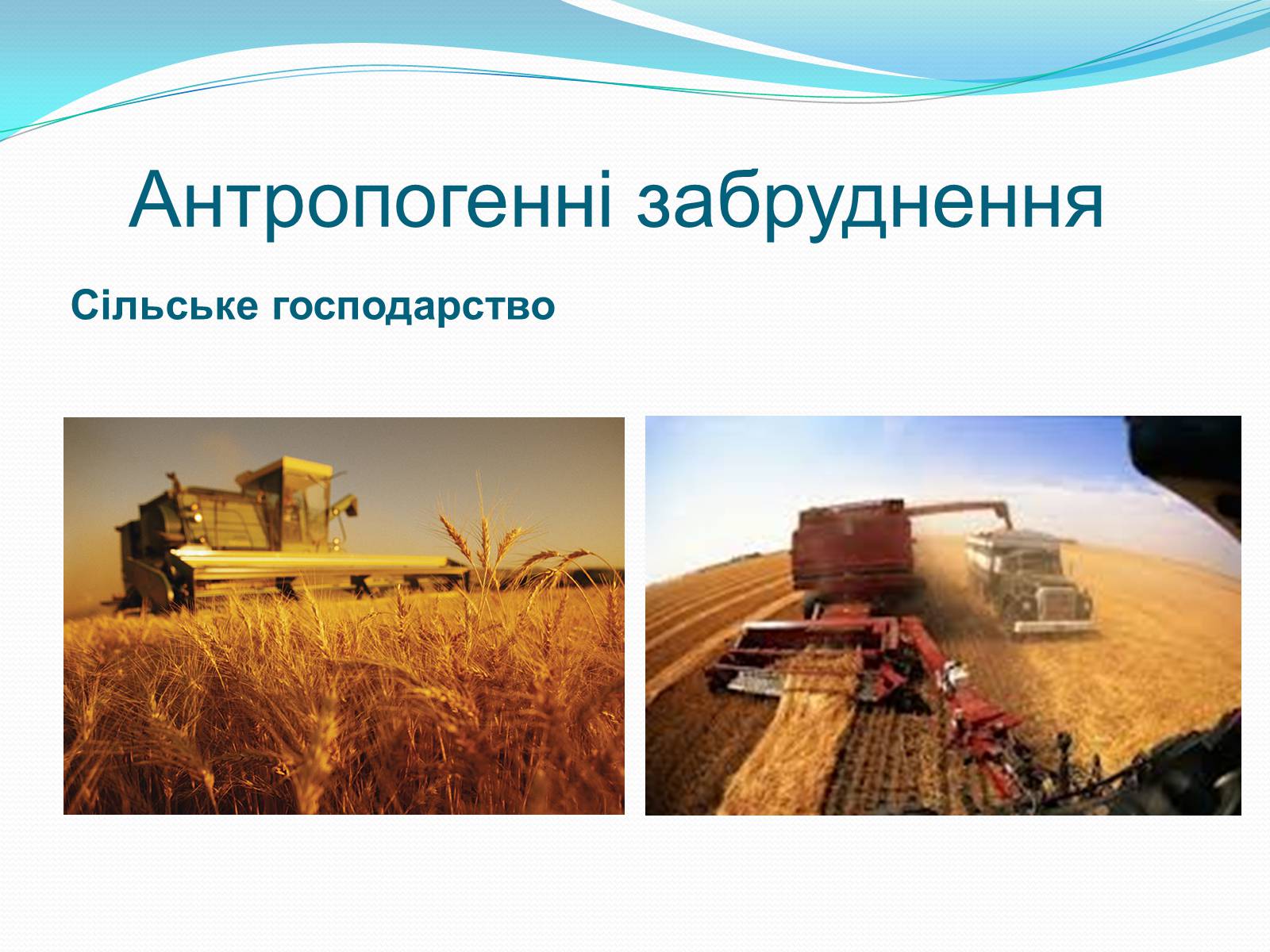 Антропогенні забруднення

Сільське господарство